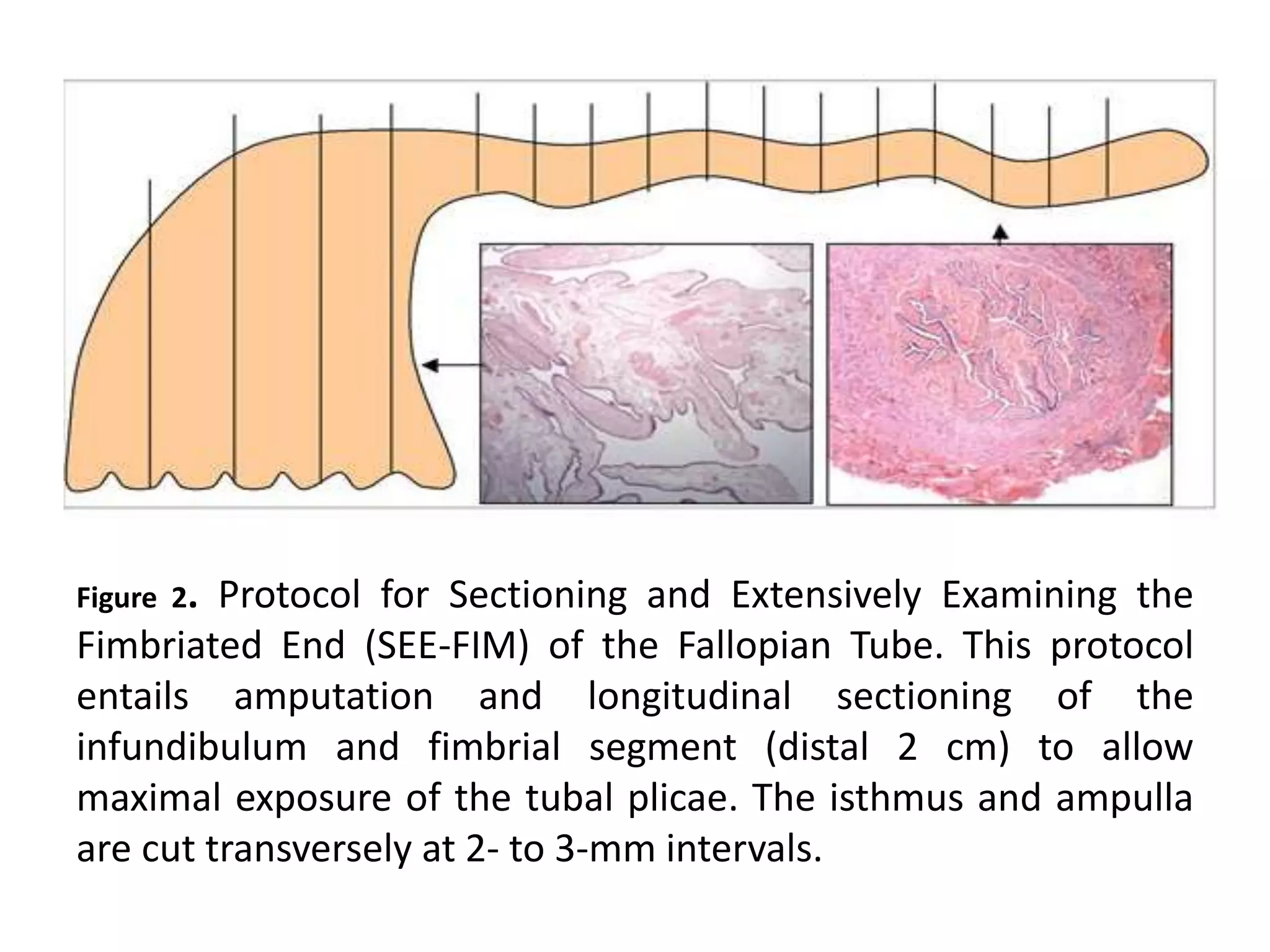 Figure 2. Protocol for Sectioning and Extensively Examining the Fimbriated End (SEE-FIM) of the Fallopian Tube. This protocol entails amputation and longitudinal sectioning of the infundibulum and fimbrial segment (distal 2 cm) to allow maximal exposure of the tubal plicae. The isthmus and ampulla are cut transversely at 2- to 3-mm intervals.